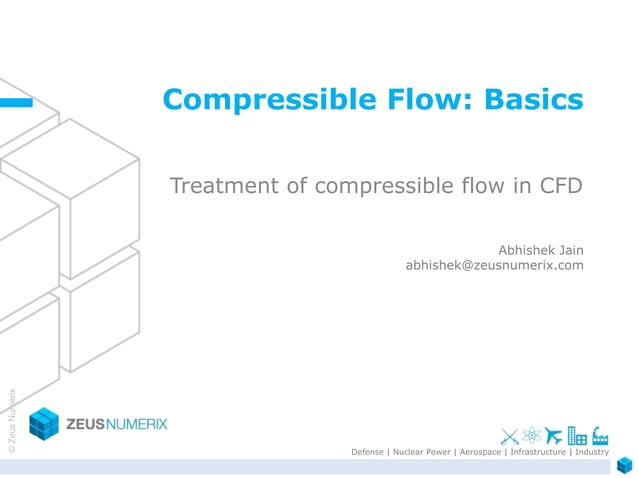 Compressible Flow: Basics

Treatment of compressible flow in CFD

Abhishek Jain
abhishek@zeusnumerix.com

© Zeus Numerix

ZEUSNUMERIX

Defense | Nuclear Power | Aerospace | Infrastructure | Industry